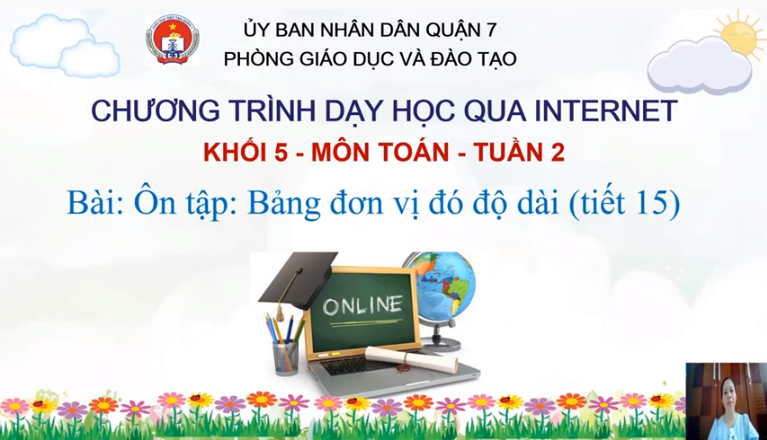 ỦY BAN NHÂN DÂN QUẬN 7
PHÒNG GIÁO DỤC VÀ ĐÀO TẠO

CHƯƠNG TRÌNH DẠY HỌC QUA INTERNET

KHỐI 5 - MÔN TOÁN - TUẦN 2

Bài: Ôn tập: Bảng đơn vị đó độ dài (tiết 15)

ONLINE